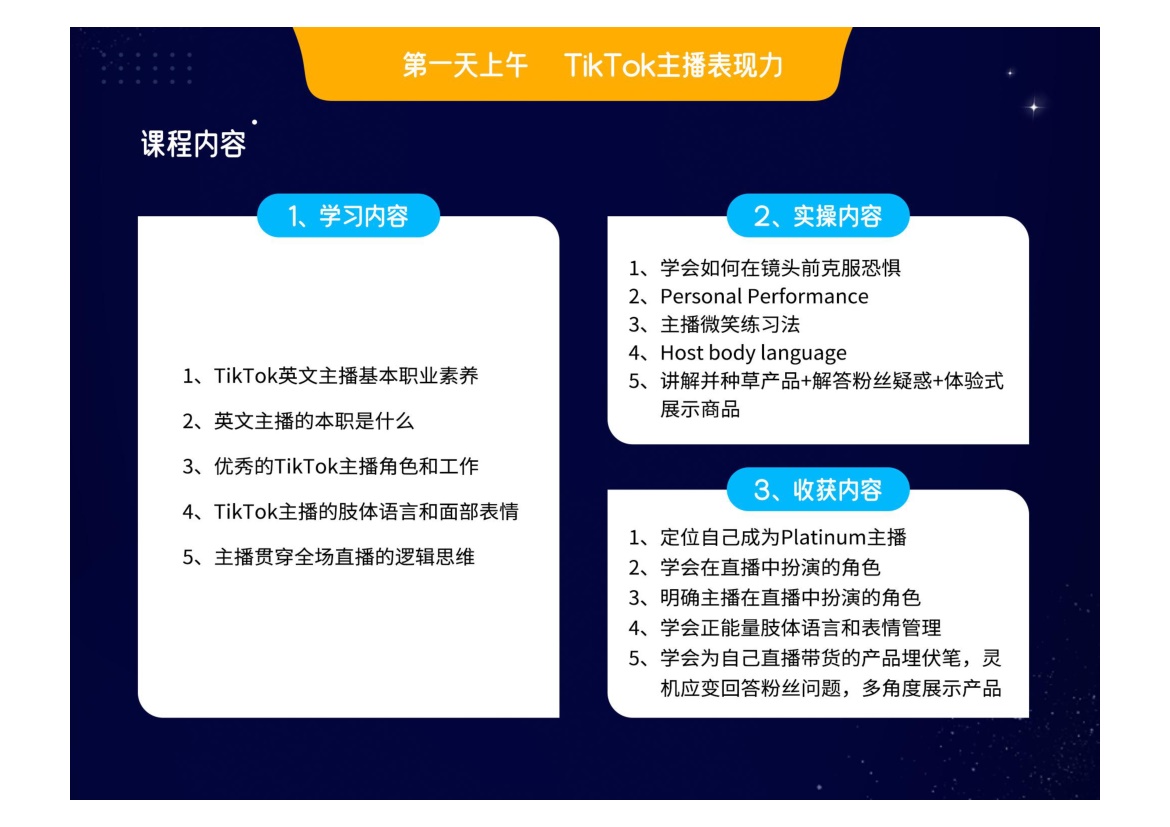 第一天上午　TikTok主播表现力

课程内容

1、学习内容

1、TikTok英文主播基本职业素养

2、英文主播的本职是什么

3、优秀的TikTok主播角色和工作

4、TikTok主播的肢体语言和面部表情

5、主播贯穿全场直播的逻辑思维

2、实操内容

1、学会如何在镜头前克服恐惧
2、Personal Performance
3、主播微笑练习法
4、Host body language
5、讲解并种草产品+解答粉丝疑惑+体验式展示商品

3、收获内容

1、定位自己成为Platinum主播
2、学会在直播中扮演的角色
3、明确主播在直播中扮演的角色
4、学会正能量肢体语言和表情管理
5、学会为自己直播带货的产品埋伏笔，灵机应变回答粉丝问题，多角度展示产品